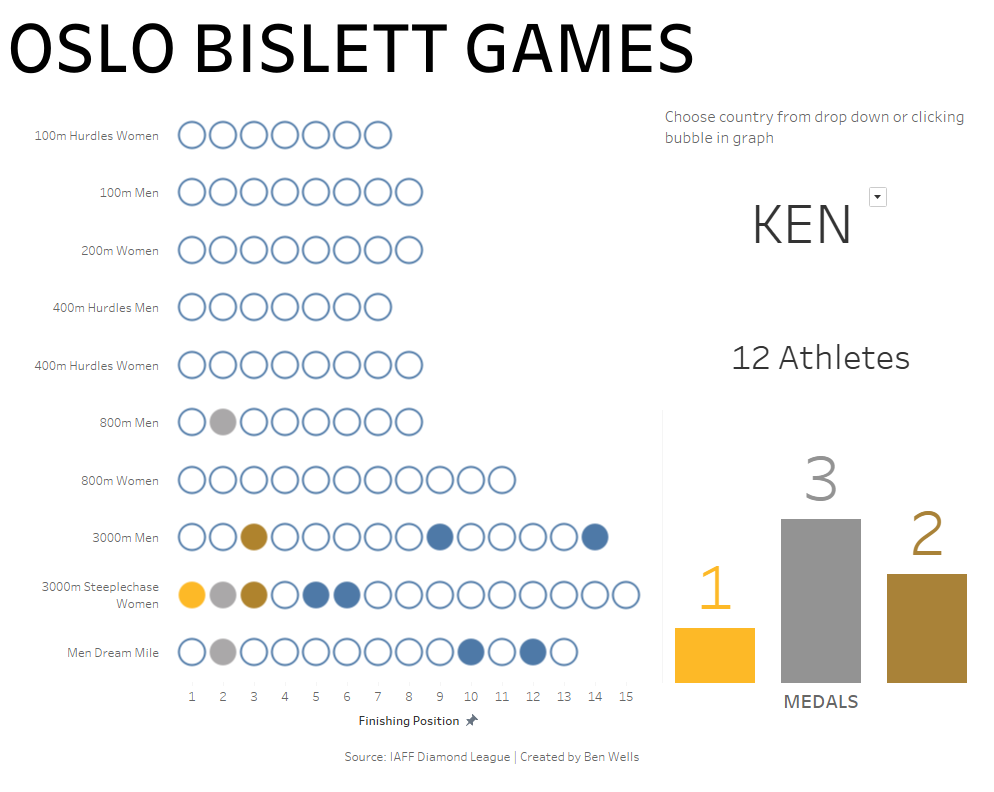 OSLO BISLETT GAMES

100m Hurdles Women
100m Men
200m Women
400m Hurdles Men
400m Hurdles Women
800m Men
800m Women
3000m Men
3000m Steeplechase Women
Men Dream Mile

1 2 3 4 5 6 7 8 9 10 11 12 13 14 15

Finishing Position

Choose country from drop down or clicking bubble in graph

KEN

12 Athletes

1
3
2

MEDALS

Source: IAFF Diamond League | Created by Ben Wells